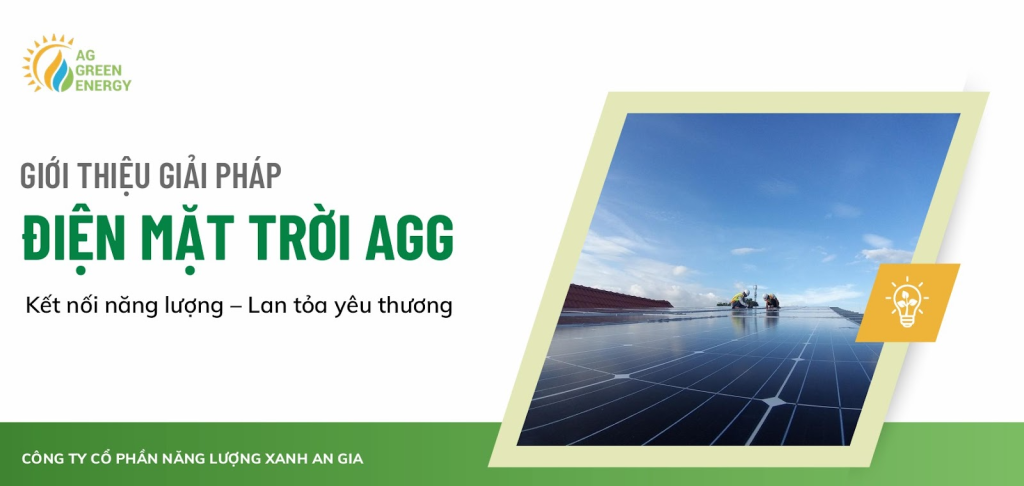 AG GREEN ENERGY

GIỚI THIỆU GIẢI PHÁP

ĐIỆN MẶT TRỜI AGG

Kết nối năng lượng – Lan tỏa yêu thương

CÔNG TY CỔ PHẦN NĂNG LƯỢNG XANH AN GIA